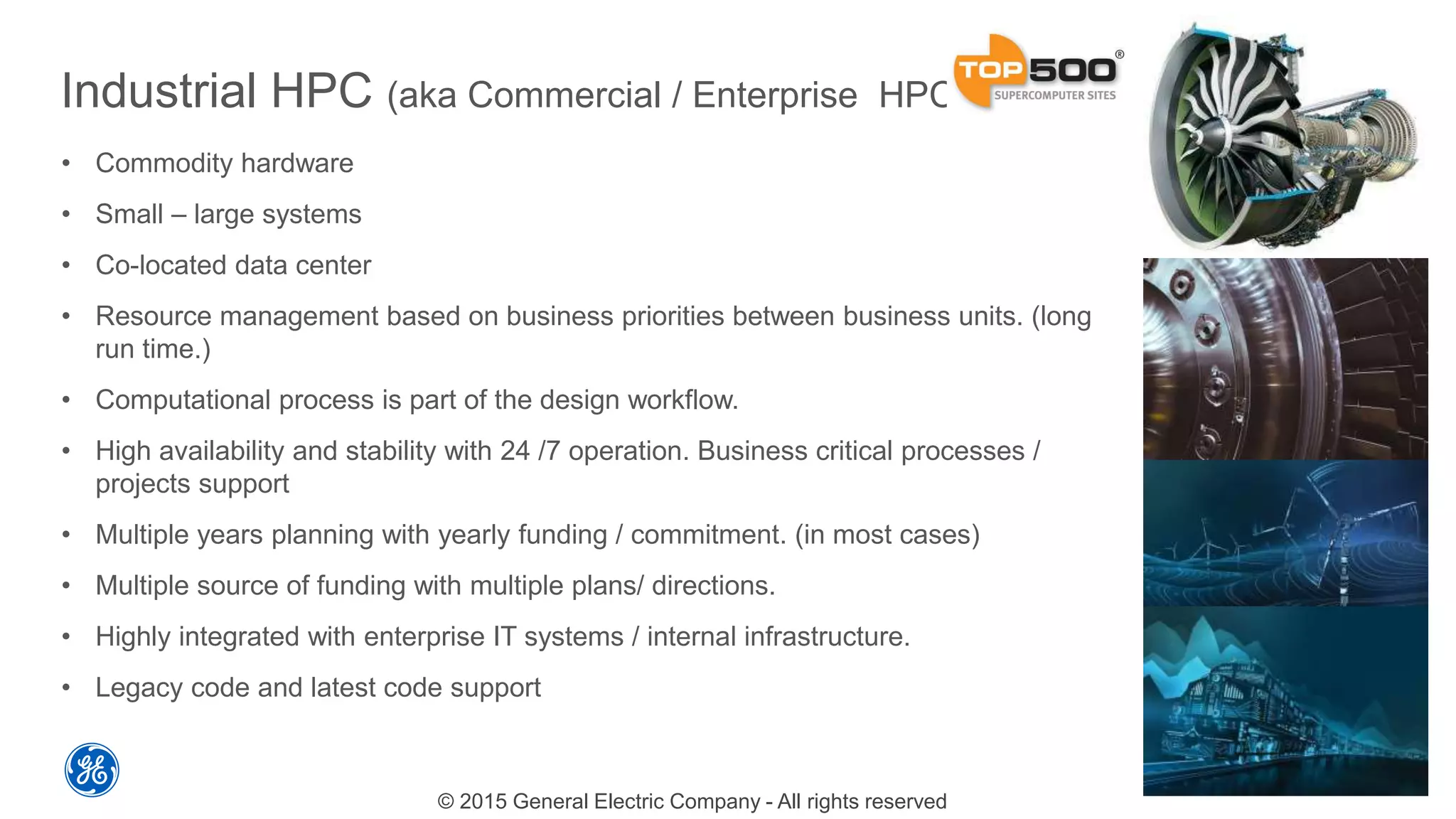 Industrial HPC (aka Commercial / Enterprise HPC

TOP500® SUPERCOMPUTER SITES

• Commodity hardware
• Small – large systems
• Co-located data center
• Resource management based on business priorities between business units. (long run time.)
• Computational process is part of the design workflow.
• High availability and stability with 24 /7 operation. Business critical processes / projects support
• Multiple years planning with yearly funding / commitment. (in most cases)
• Multiple source of funding with multiple plans/ directions.
• Highly integrated with enterprise IT systems / internal infrastructure.
• Legacy code and latest code support

GE

© 2015 General Electric Company - All rights reserved